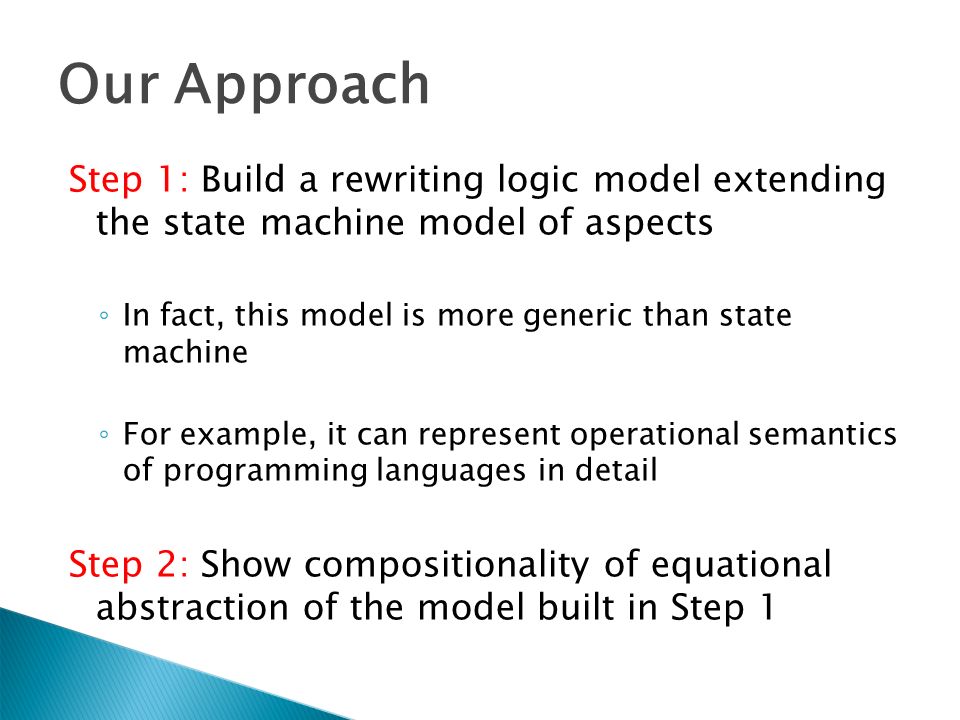 Our Approach

Step 1: Build a rewriting logic model extending the state machine model of aspects

◦ In fact, this model is more generic than state machine

◦ For example, it can represent operational semantics of programming languages in detail

Step 2: Show compositionality of equational abstraction of the model built in Step 1